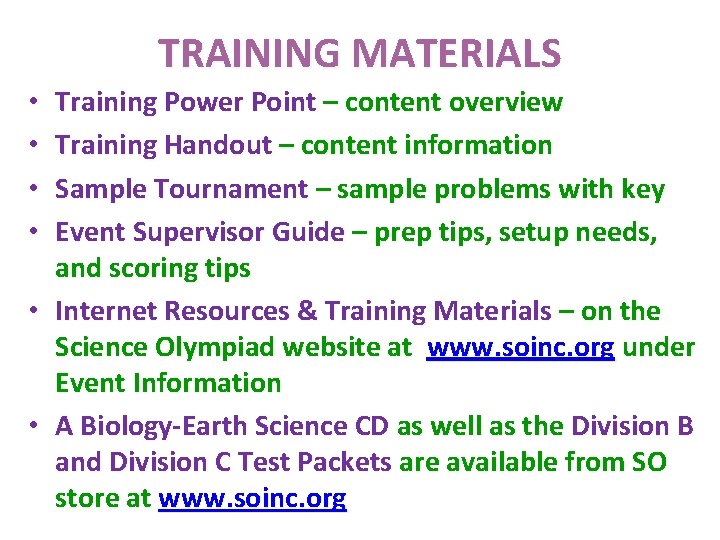 TRAINING MATERIALS

• Training Power Point – content overview
• Training Handout – content information
• Sample Tournament – sample problems with key
• Event Supervisor Guide – prep tips, setup needs, and scoring tips
• Internet Resources & Training Materials – on the Science Olympiad website at www.soinc.org under Event Information
• A Biology-Earth Science CD as well as the Division B and Division C Test Packets are available from SO store at www.soinc.org